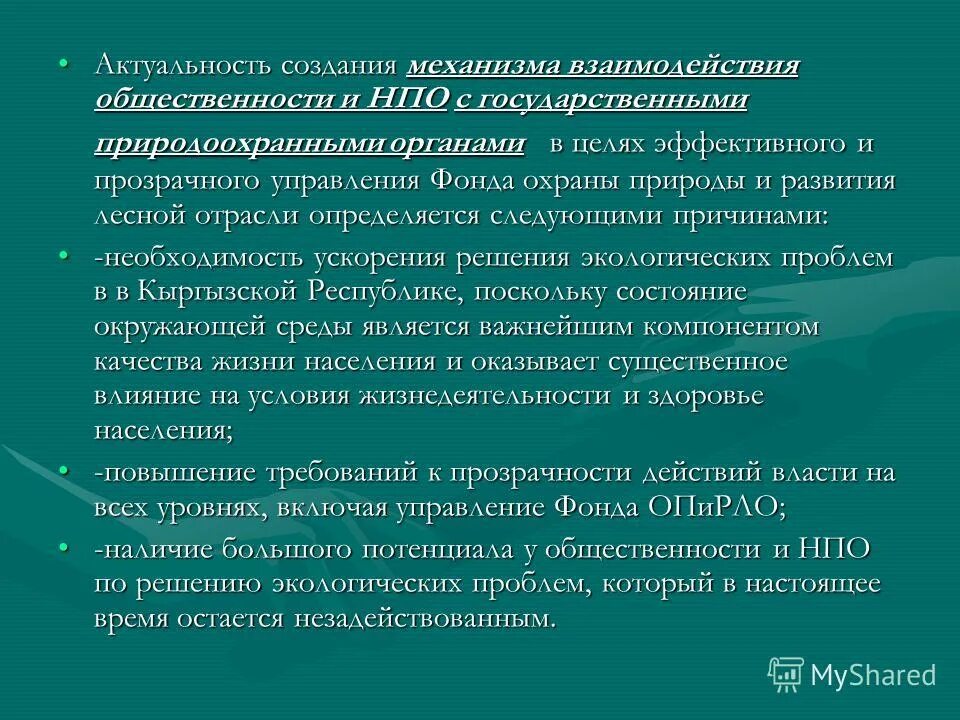 • Актуальность создания механизма взаимодействия общественности и НПО с государственными природоохранными органами в целях эффективного и прозрачного управления Фонда охраны природы и развития лесной отрасли определяется следующими причинами:

• -необходимость ускорения решения экологических проблем в в Кыргызской Республике, поскольку состояние окружающей среды является важнейшим компонентом качества жизни населения и оказывает существенное влияние на условия жизнедеятельности и здоровье населения;

• -повышение требований к прозрачности действий власти на всех уровнях, включая управление Фонда ОПиРЛО;

• -наличие большого потенциала у общественности и НПО по решению экологических проблем, который в настоящее время остается незадействованным.

MyShared